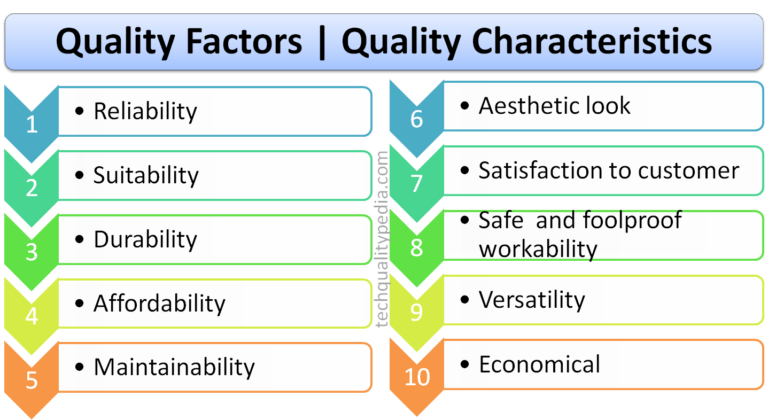 Quality Factors | Quality Characteristics

1
• Reliability

2
• Suitability

3
• Durability

4
• Affordability

5
• Maintainability

techqualitypedia.com

6
• Aesthetic look

7
• Satisfaction to customer

8
• Safe and foolproof workability

9
• Versatility

10
• Economical